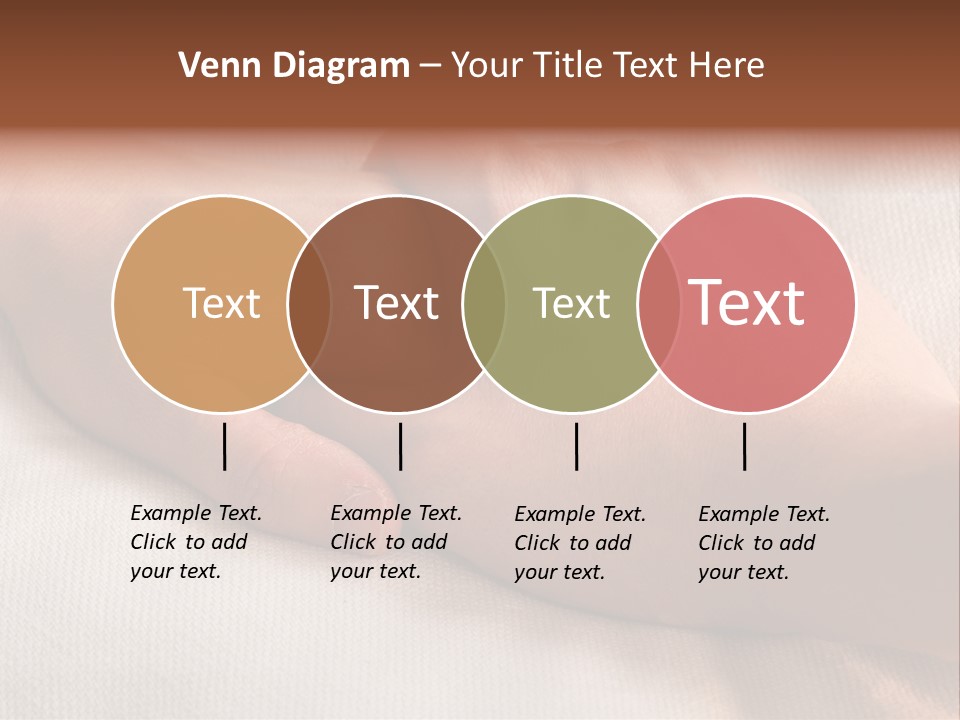 Venn Diagram – Your Title Text Here

Text

Text

Text

Text

Example Text. Click to add your text.

Example Text. Click to add your text.

Example Text. Click to add your text.

Example Text. Click to add your text.